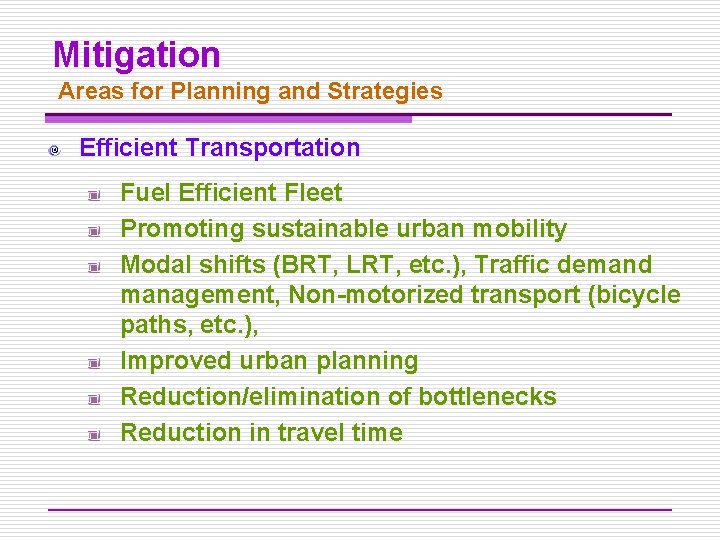 Mitigation
Areas for Planning and Strategies

Efficient Transportation

Fuel Efficient Fleet
Promoting sustainable urban mobility
Modal shifts (BRT, LRT, etc.), Traffic demand management, Non-motorized transport (bicycle paths, etc.),
Improved urban planning
Reduction/elimination of bottlenecks
Reduction in travel time